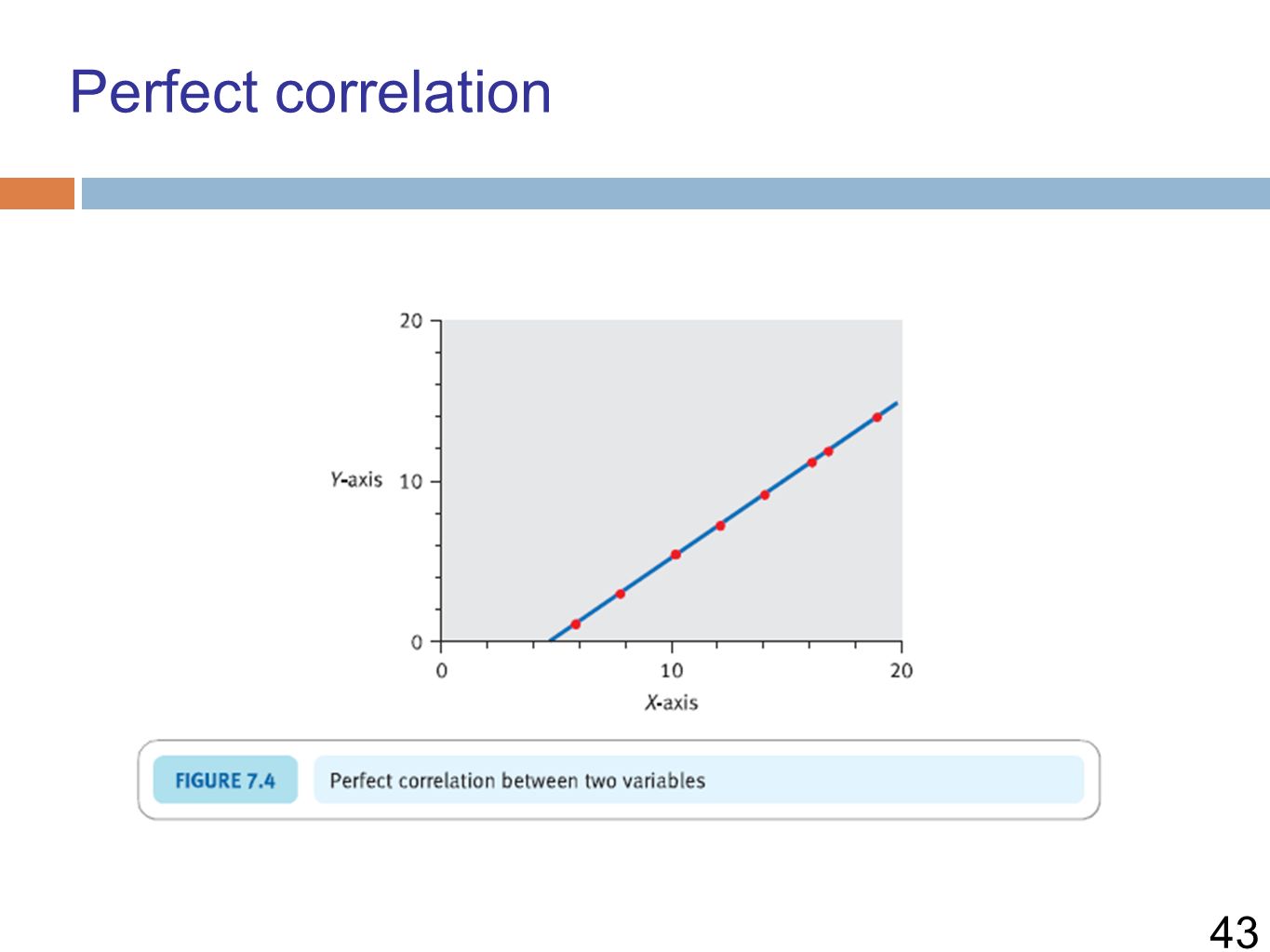 Perfect correlation

20
Y-axis 10
0
0
10
20
X-axis

FIGURE 7.4
Perfect correlation between two variables

43